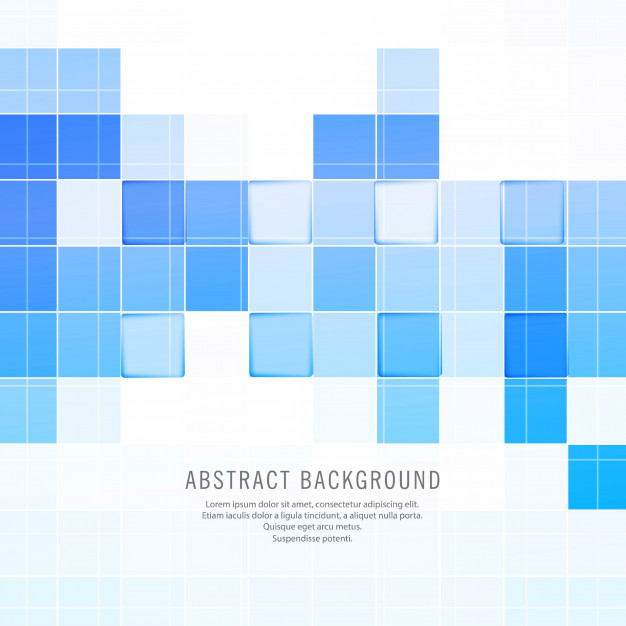 ABSTRACT BACKGROUND

Lorem ipsum dolor sit amet, consectetur adipiscing elit.
Etiam iaculis dolor a ligula tincidunt, a aliquet nulla porta.
Quisque eget arcu metus.
Suspendisse potenti.